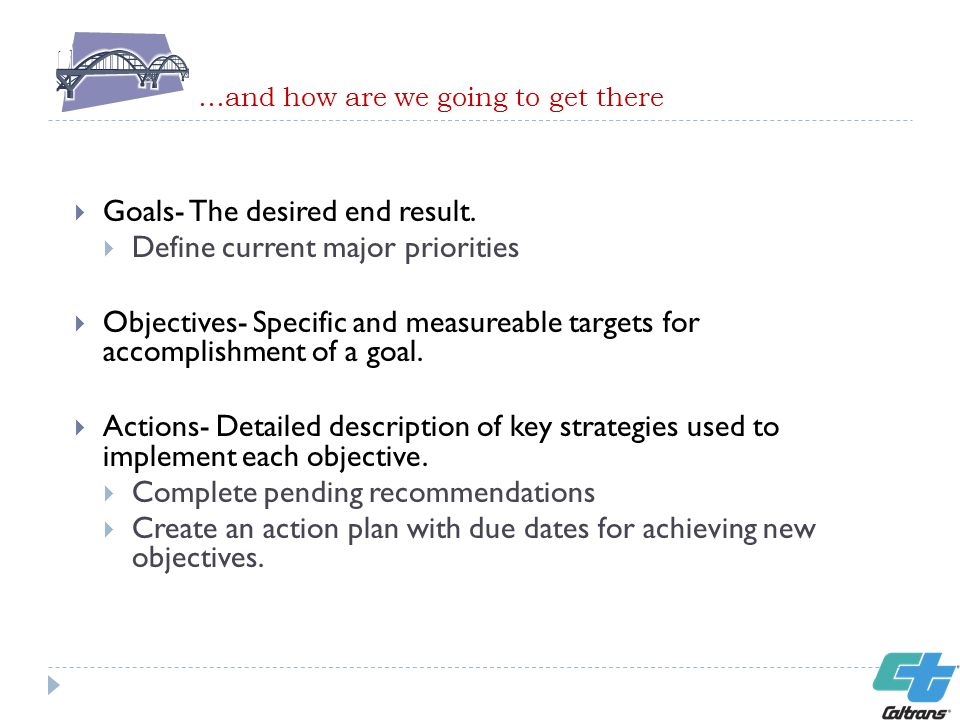 …and how are we going to get there

Goals- The desired end result.
Define current major priorities

Objectives- Specific and measureable targets for accomplishment of a goal.

Actions- Detailed description of key strategies used to implement each objective.
Complete pending recommendations
Create an action plan with due dates for achieving new objectives.

Caltrans